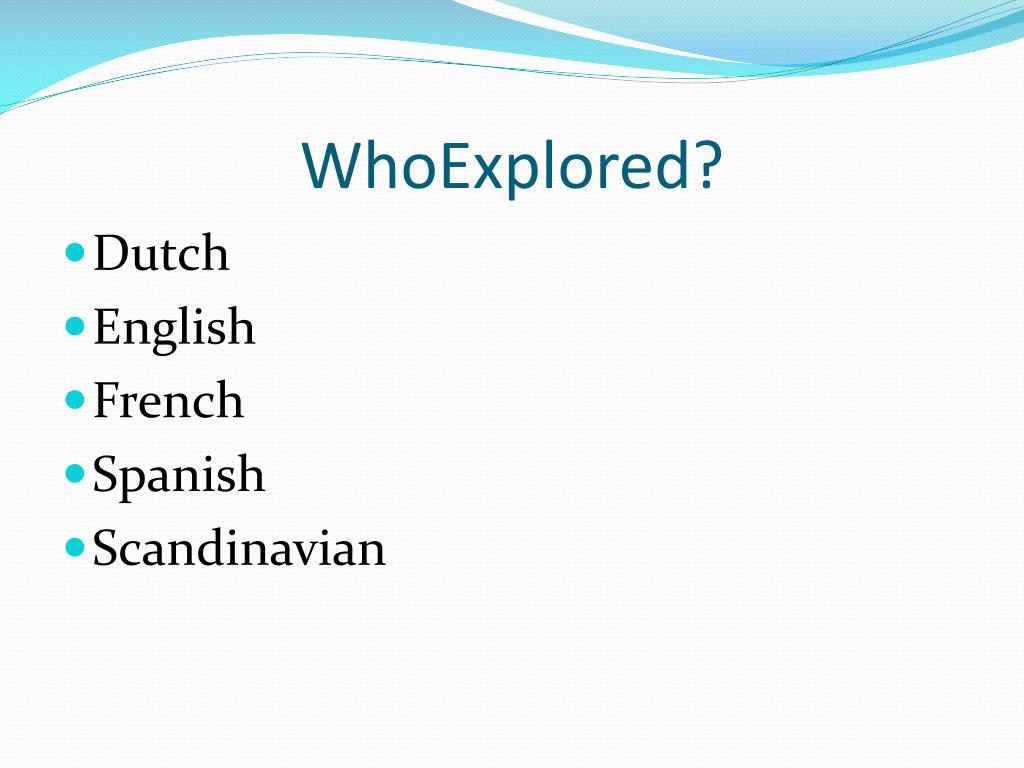 WhoExplored?

- Dutch
- English
- French
- Spanish
- Scandinavian